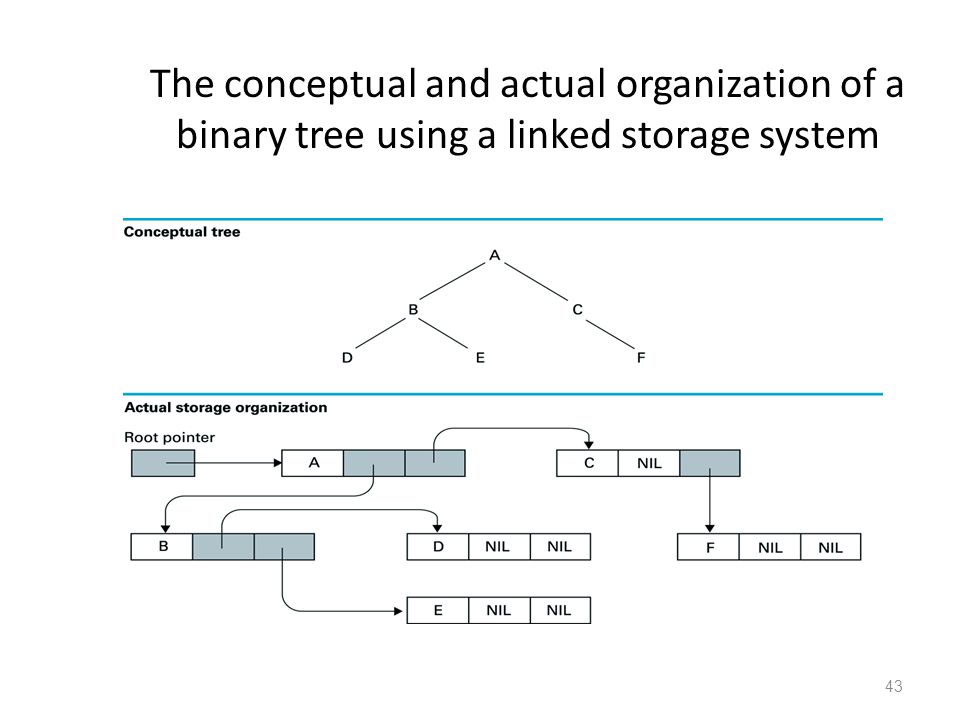 The conceptual and actual organization of a binary tree using a linked storage system

Conceptual tree

A

B

C

D

E

F

Actual storage organization

Root pointer

A

C NIL

B

D NIL NIL

F NIL NIL

E NIL NIL

43